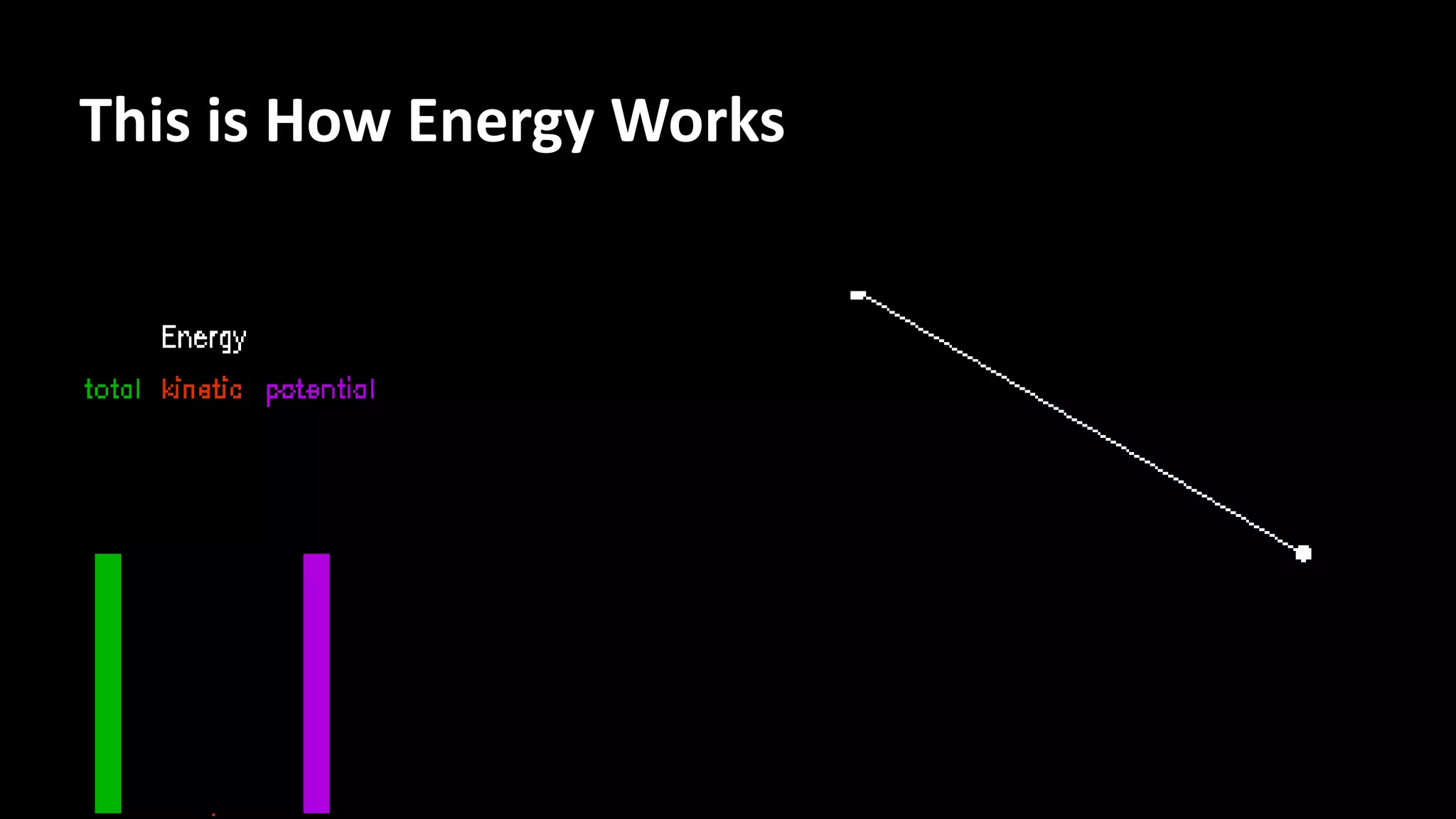 This is How Energy Works

Energy

total kinetic potential